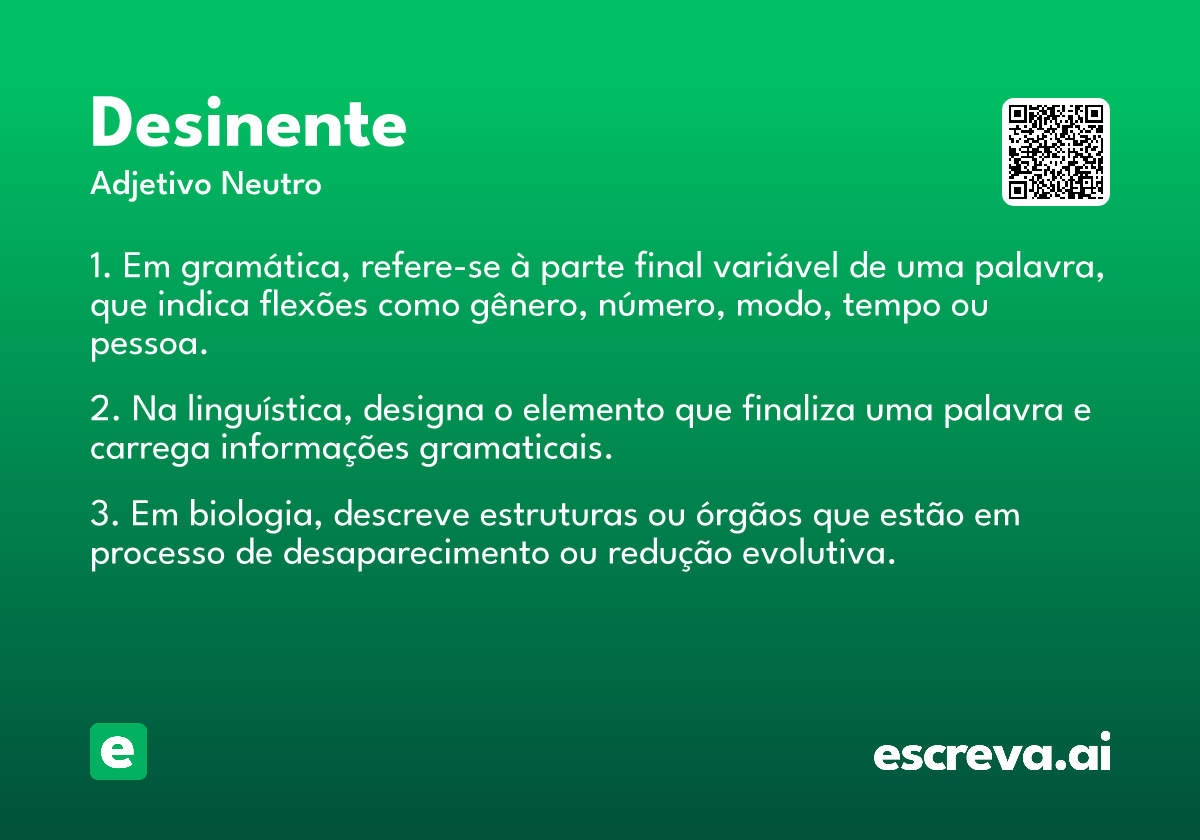 Desinente
Adjetivo Neutro

1. Em gramática, refere-se à parte final variável de uma palavra, que indica flexões como gênero, número, modo, tempo ou pessoa.

2. Na linguística, designa o elemento que finaliza uma palavra e carrega informações gramaticais.

3. Em biologia, descreve estruturas ou órgãos que estão em processo de desaparecimento ou redução evolutiva.

e

escreva.ai